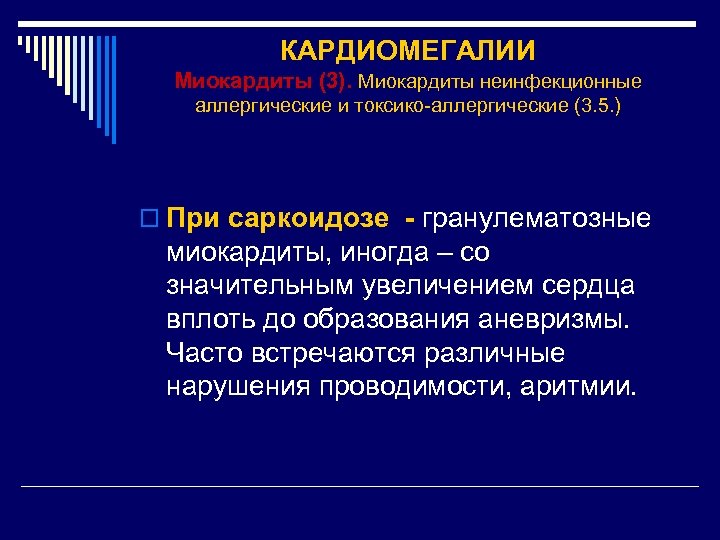 КАРДИОМЕГАЛИИ
Миокардиты (3). Миокардиты неинфекционные аллергические и токсико-аллергические (3.5.)

При саркоидозе - гранулематозные миокардиты, иногда – со значительным увеличением сердца вплоть до образования аневризмы. Часто встречаются различные нарушения проводимости, аритмии.